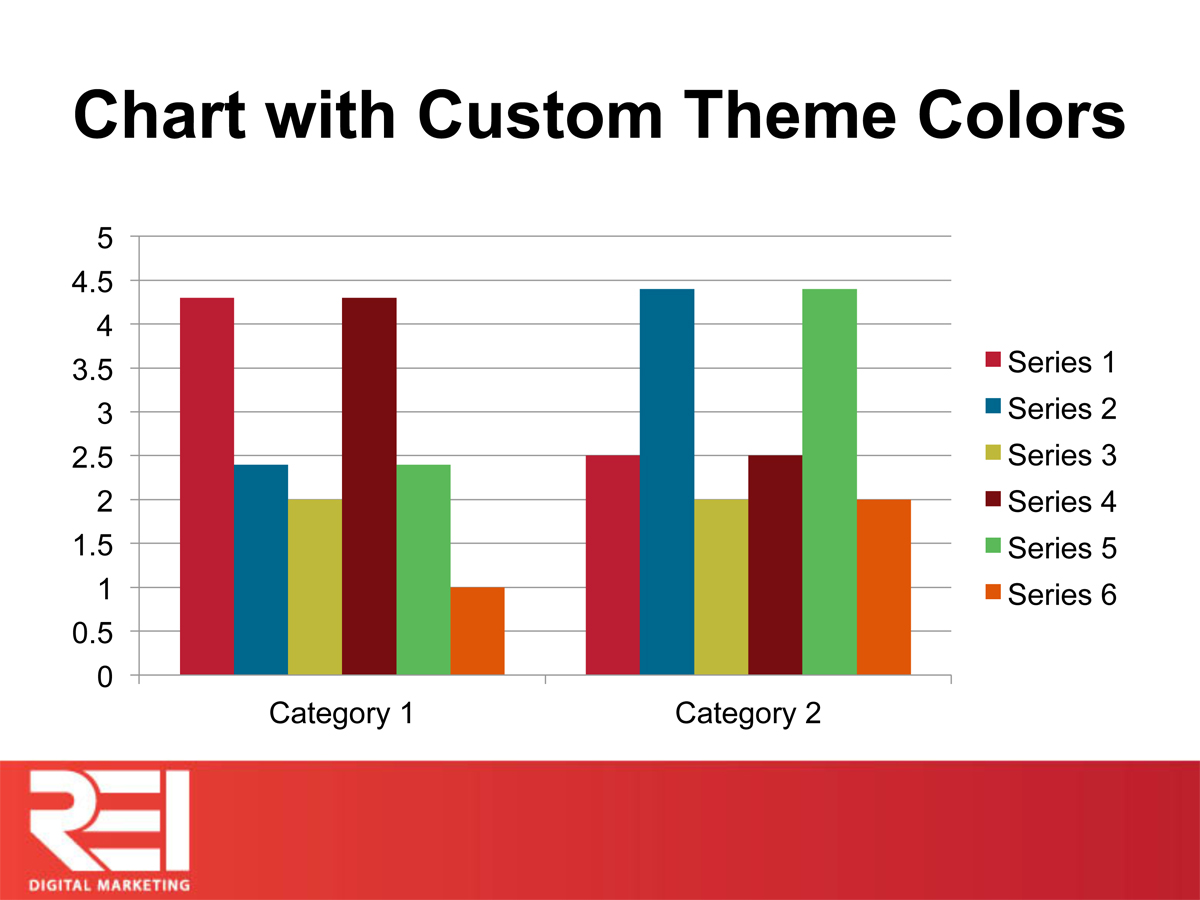 Chart with Custom Theme Colors

5
4.5
4
3.5
3
2.5
2
1.5
1
0.5
0

Category 1
Category 2

Series 1
Series 2
Series 3
Series 4
Series 5
Series 6

REI
DIGITAL MARKETING